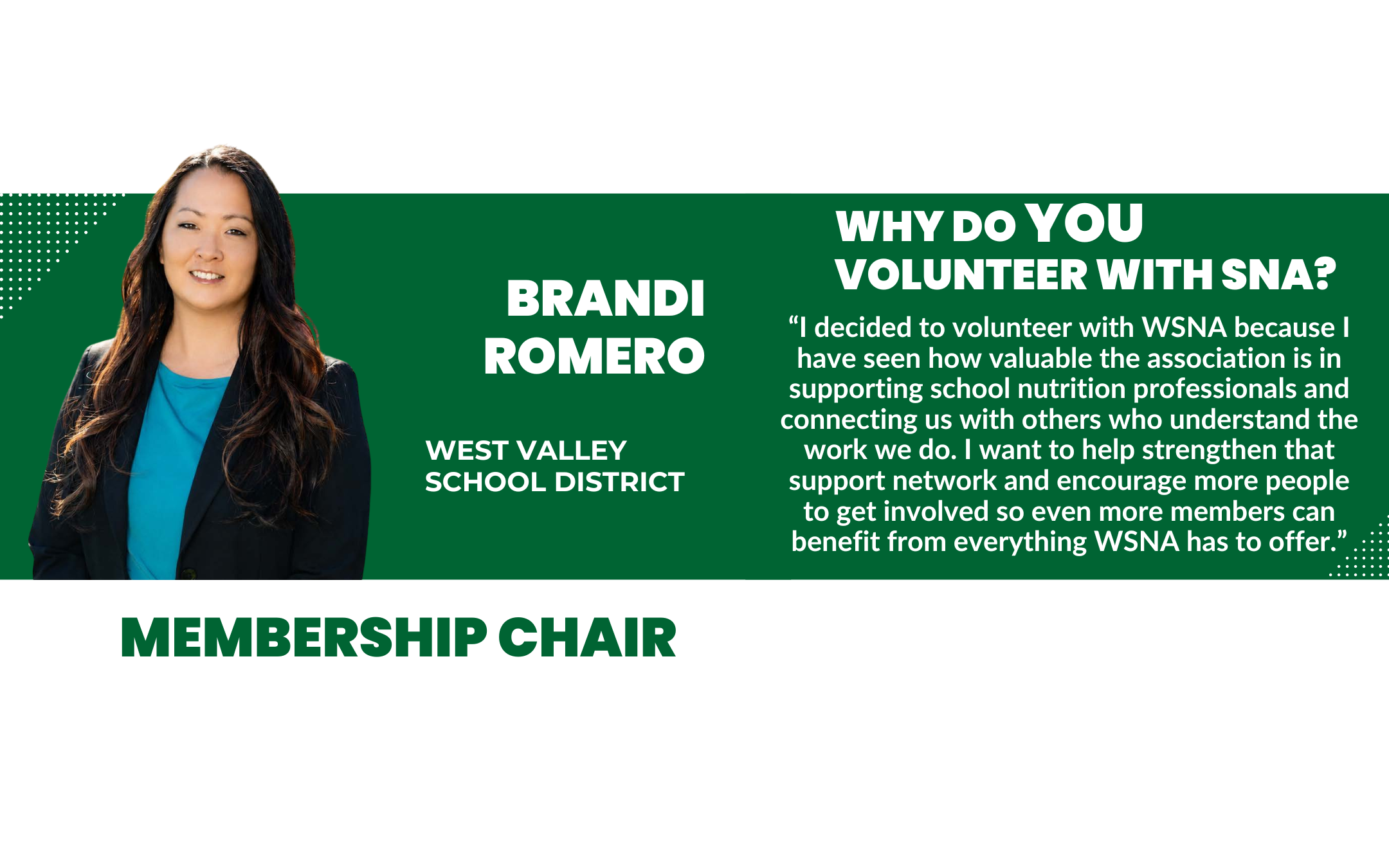 BRANDI ROMERO

WEST VALLEY SCHOOL DISTRICT

WHY DO YOU VOLUNTEER WITH SNA?

“I decided to volunteer with WSNA because I have seen how valuable the association is in supporting school nutrition professionals and connecting us with others who understand the work we do. I want to help strengthen that support network and encourage more people to get involved so even more members can benefit from everything WSNA has to offer.”

MEMBERSHIP CHAIR